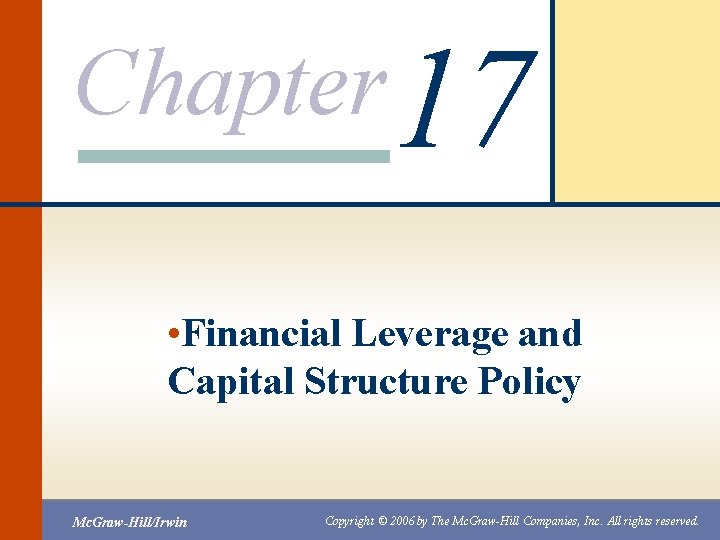 Chapter 17

•Financial Leverage and Capital Structure Policy

McGraw-Hill/Irwin

Copyright © 2006 by The McGraw-Hill Companies, Inc. All rights reserved.